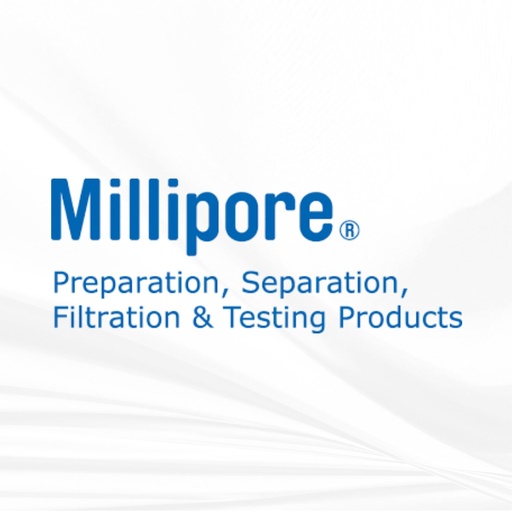 Millipore®

Preparation, Separation, Filtration & Testing Products